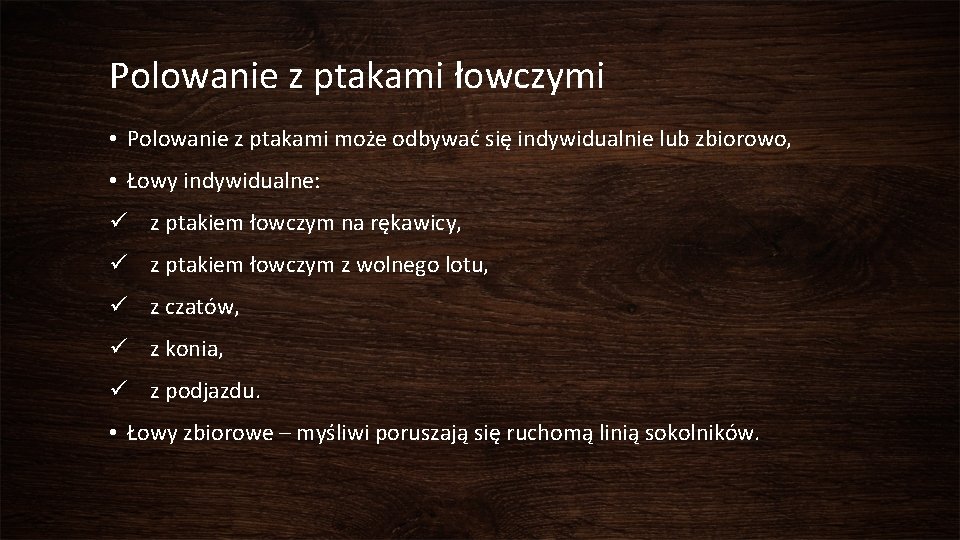 Polowanie z ptakami łowczymi

• Polowanie z ptakami może odbywać się indywidualnie lub zbiorowo,

• Łowy indywidualne:

✓ z ptakiem łowczym na rękawicy,

✓ z ptakiem łowczym z wolnego lotu,

✓ z czatów,

✓ z konia,

✓ z podjazdu.

• Łowy zbiorowe – myśliwi poruszają się ruchomą linią sokolników.